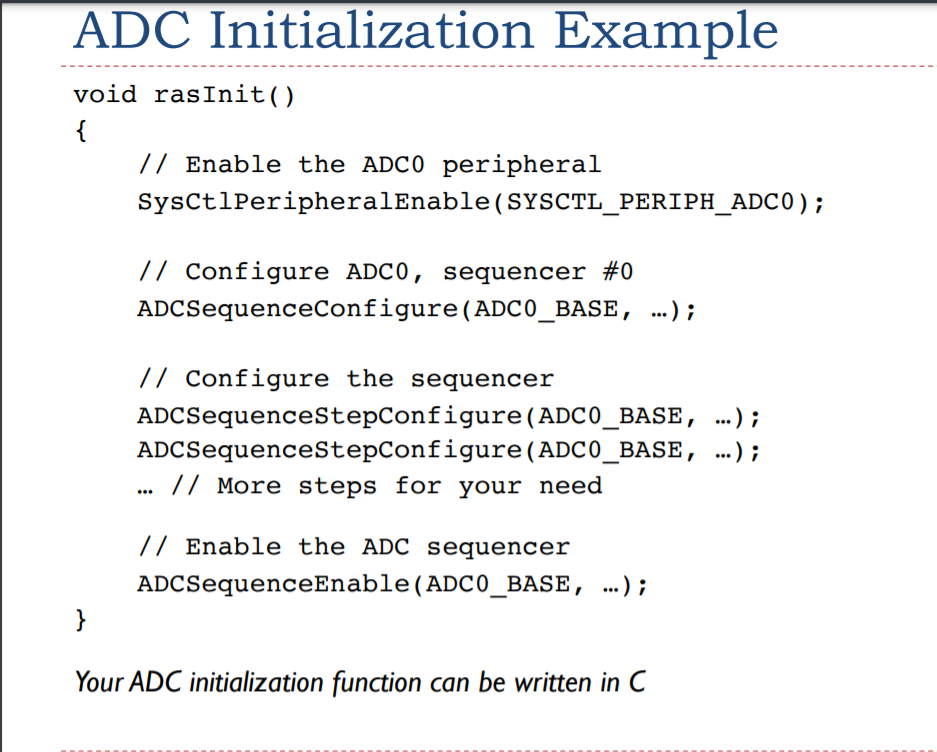 ADC Initialization Example

void rasInit()
{
// Enable the ADC0 peripheral
SysCtlPeripheralEnable(SYSCTL_PERIPH_ADC0);

// Configure ADC0, sequencer #0
ADCSequenceConfigure(ADC0_BASE, …);

// Configure the sequencer
ADCSequenceStepConfigure(ADC0_BASE, …);
ADCSequenceStepConfigure(ADC0_BASE, …);
… // More steps for your need

// Enable the ADC sequencer
ADCSequenceEnable(ADC0_BASE, …);
}

Your ADC initialization function can be written in C